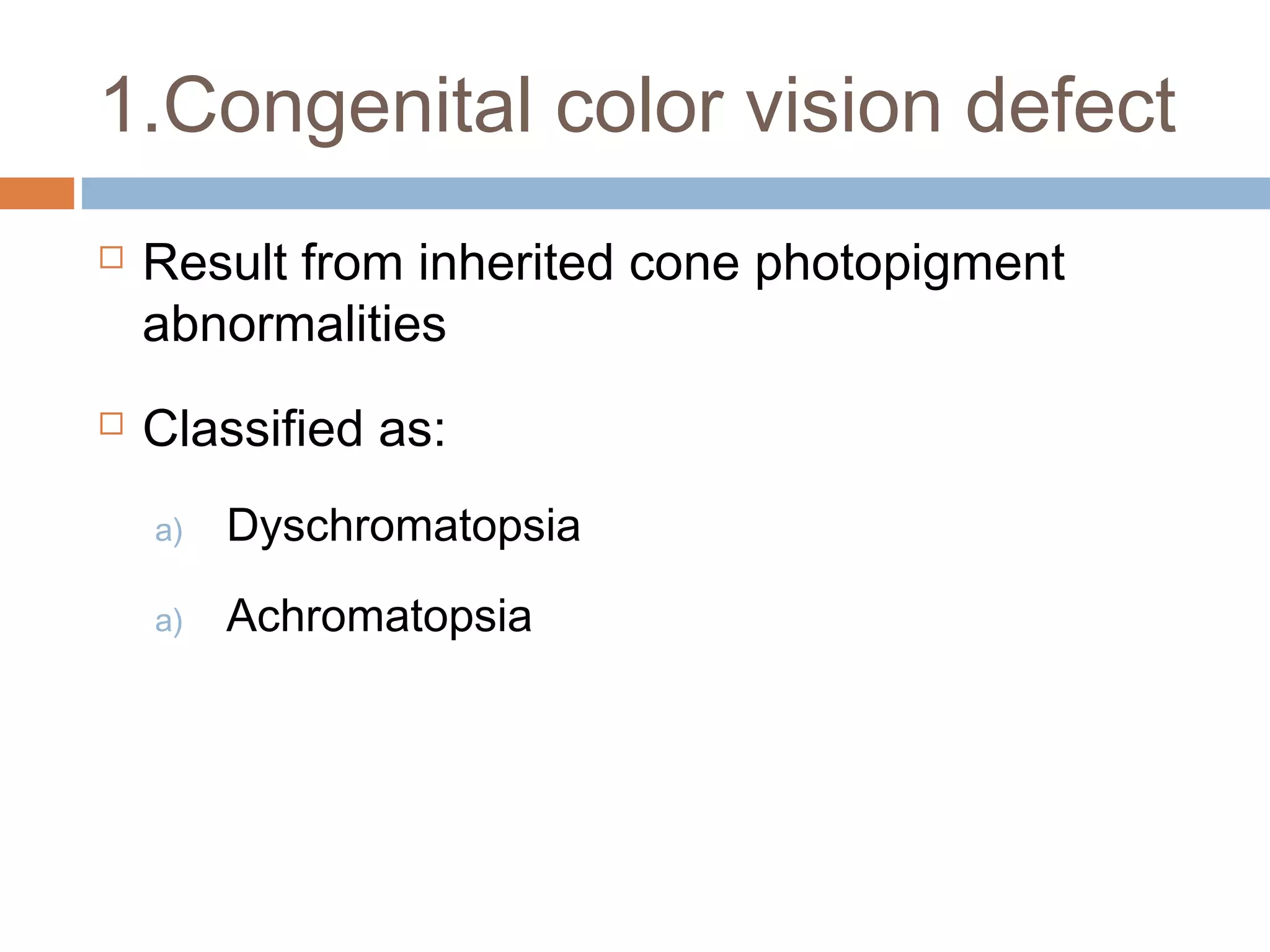 1.Congenital color vision defect

□ Result from inherited cone photopigment abnormalities

□ Classified as:

a) Dyschromatopsia

a) Achromatopsia